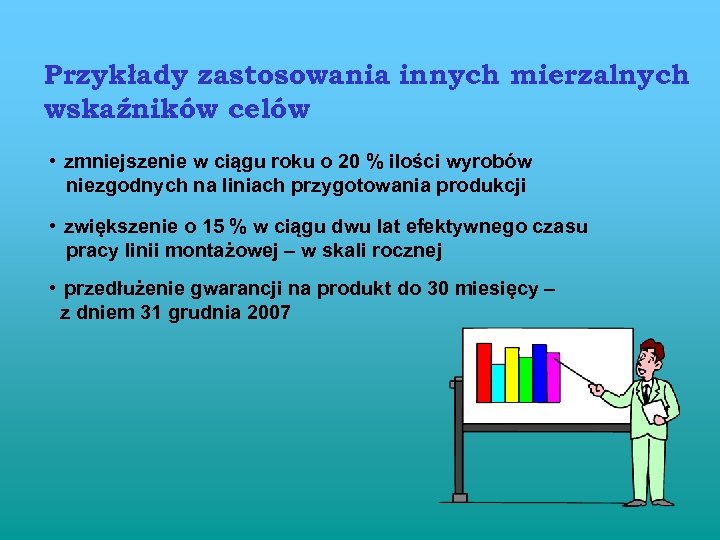 Przykłady zastosowania innych mierzalnych wskaźników celów

• zmniejszenie w ciągu roku o 20 % ilości wyrobów niezgodnych na liniach przygotowania produkcji

• zwiększenie o 15 % w ciągu dwu lat efektywnego czasu pracy linii montażowej – w skali rocznej

• przedłużenie gwarancji na produkt do 30 miesięcy – z dniem 31 grudnia 2007